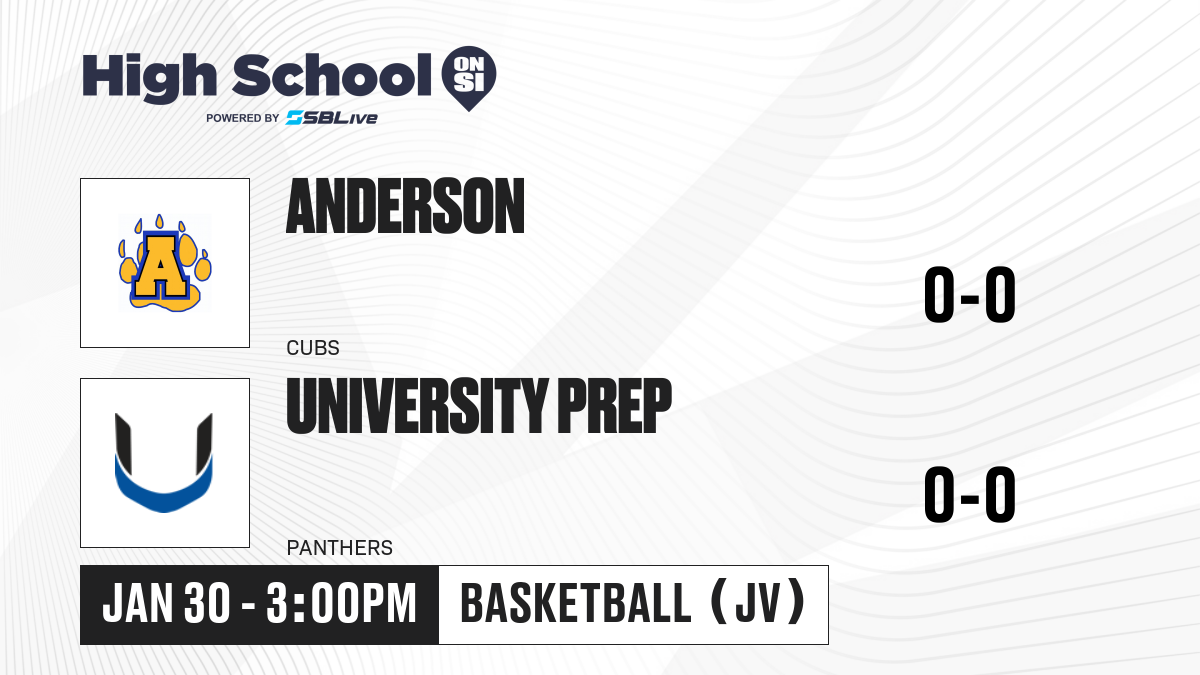 High School ON SI
POWERED BY SBLive

A

ANDERSON
CUBS
0-0

UNIVERSITY PREP
PANTHERS
0-0

JAN 30 - 3:00PM
BASKETBALL (JV)